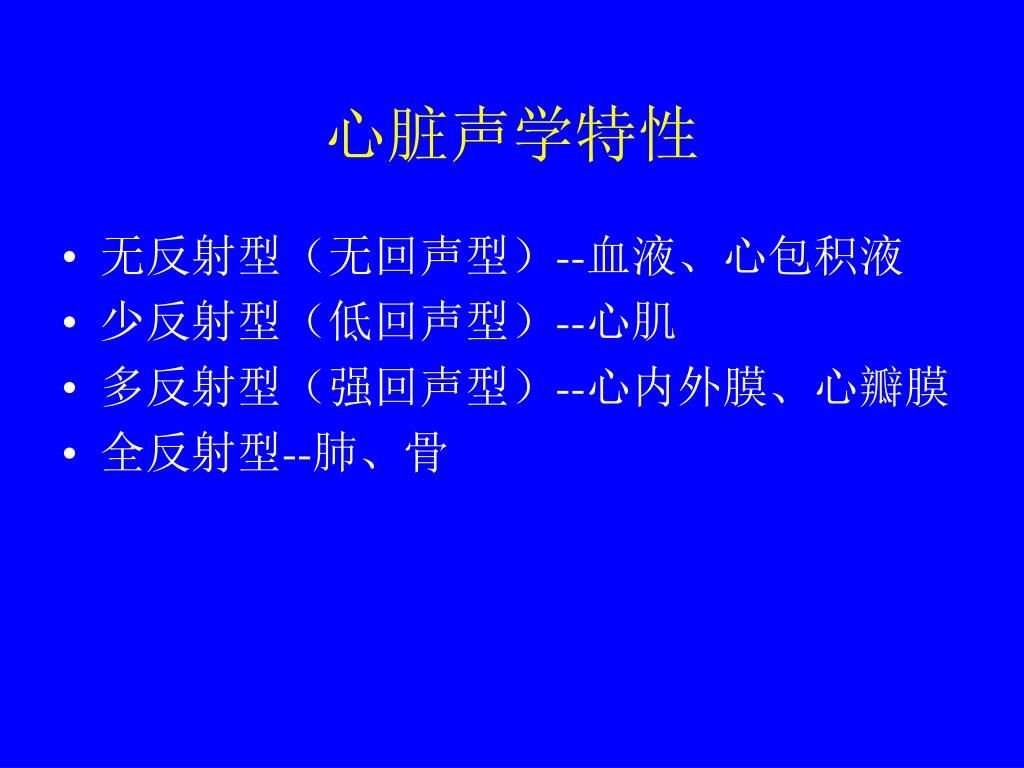 心脏声学特性

• 无反射型（无回声型）--血液、心包积液
• 少反射型（低回声型）--心肌
• 多反射型（强回声型）--心内外膜、心瓣膜
• 全反射型--肺、骨